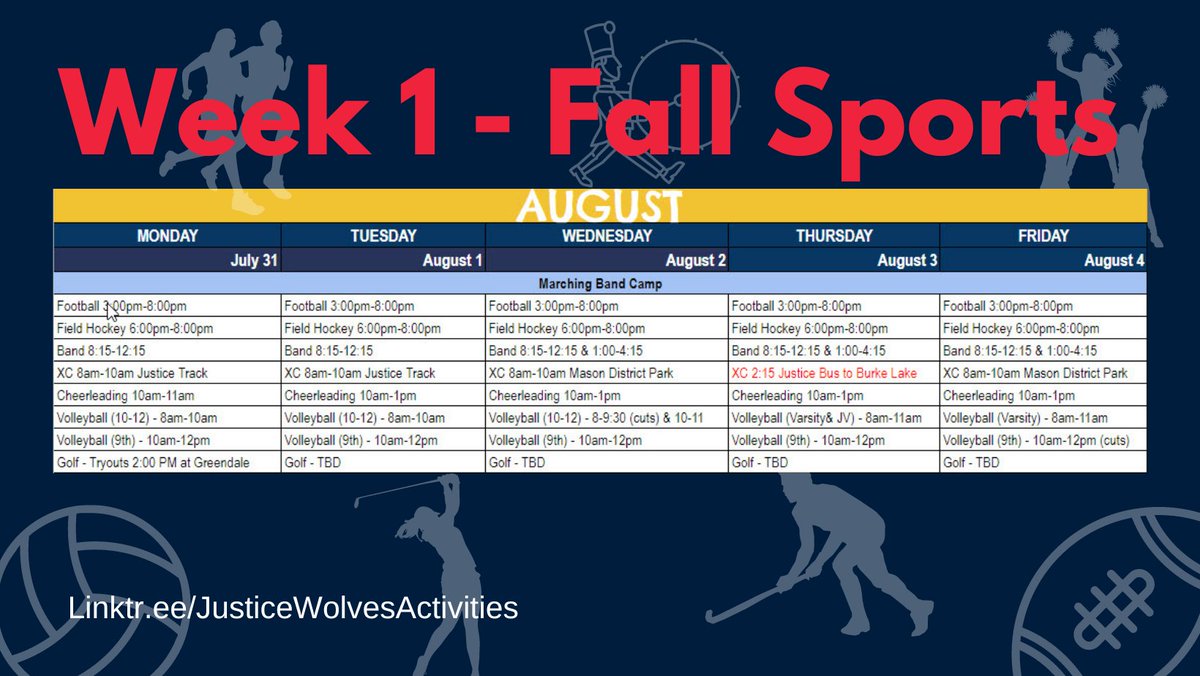 Week 1 - Fall Sports

AUGUST

| MONDAY | TUESDAY | WEDNESDAY | THURSDAY | FRIDAY |
|---|---|---|---|---|
| July 31 | August 1 | August 2 | August 3 | August 4 |
| Marching Band Camp | | | | |
| Football 3:00pm-8:00pm | Football 3:00pm-8:00pm | Football 3:00pm-8:00pm | Football 3:00pm-8:00pm | Football 3:00pm-8:00pm |
| Field Hockey 6:00pm-8:00pm | Field Hockey 6:00pm-8:00pm | Field Hockey 6:00pm-8:00pm | Field Hockey 6:00pm-8:00pm | Field Hockey 6:00pm-8:00pm |
| Band 8:15-12:15 | Band 8:15-12:15 | Band 8:15-12:15 & 1:00-4:15 | Band 8:15-12:15 & 1:00-4:15 | Band 8:15-12:15 & 1:00-4:15 |
| XC 8am-10am Justice Track | XC 8am-10am Justice Track | XC 8am-10am Mason District Park | XC 2:15 Justice Bus to Burke Lake | XC 8am-10am Mason District Park |
| Cheerleading 10am-11am | Cheerleading 10am-1pm | Cheerleading 10am-1pm | Cheerleading 10am-1pm | Cheerleading 10am-1pm |
| Volleyball (10-12) - 8am-10am | Volleyball (10-12) - 8am-10am | Volleyball (10-12) - 8-9:30 (cuts) & 10-11 | Volleyball (Varsity& JV) - 8am-11am | Volleyball (Varsity) - 8am-11am |
| Volleyball (9th) - 10am-12pm | Volleyball (9th) - 10am-12pm | Volleyball (9th) - 10am-12pm | Volleyball (9th) - 10am-12pm | Volleyball (9th) - 10am-12pm (cuts) |
| Golf - Tryouts 2:00 PM at Greendale | Golf - TBD | Golf - TBD | Golf - TBD | Golf - TBD |

Linktr.ee/JusticeWolvesActivities